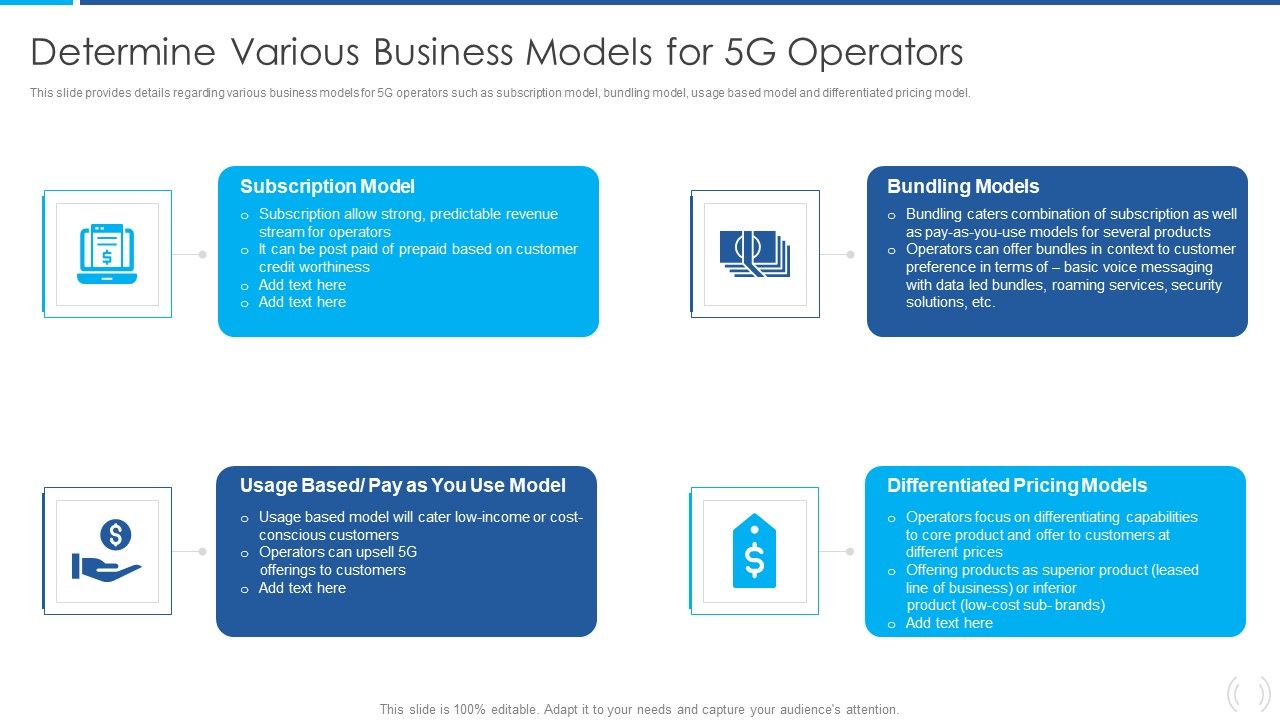 Determine Various Business Models for 5G Operators

This slide provides details regarding various business models for 5G operators such as subscription model, bundling model, usage based model and differentiated pricing model.

Subscription Model
o Subscription allow strong, predictable revenue stream for operators
o It can be post paid of prepaid based on customer credit worthiness
o Add text here
o Add text here

Bundling Models
o Bundling caters combination of subscription as well as pay-as-you-use models for several products
o Operators can offer bundles in context to customer preference in terms of – basic voice messaging with data led bundles, roaming services, security solutions, etc.

Usage Based/ Pay as You Use Model
o Usage based model will cater low-income or cost-conscious customers
o Operators can upsell 5G offerings to customers
o Add text here

Differentiated Pricing Models
o Operators focus on differentiating capabilities to core product and offer to customers at different prices
o Offering products as superior product (leased line of business) or inferior product (low-cost sub- brands)
o Add text here

This slide is 100% editable. Adapt it to your needs and capture your audience's attention.